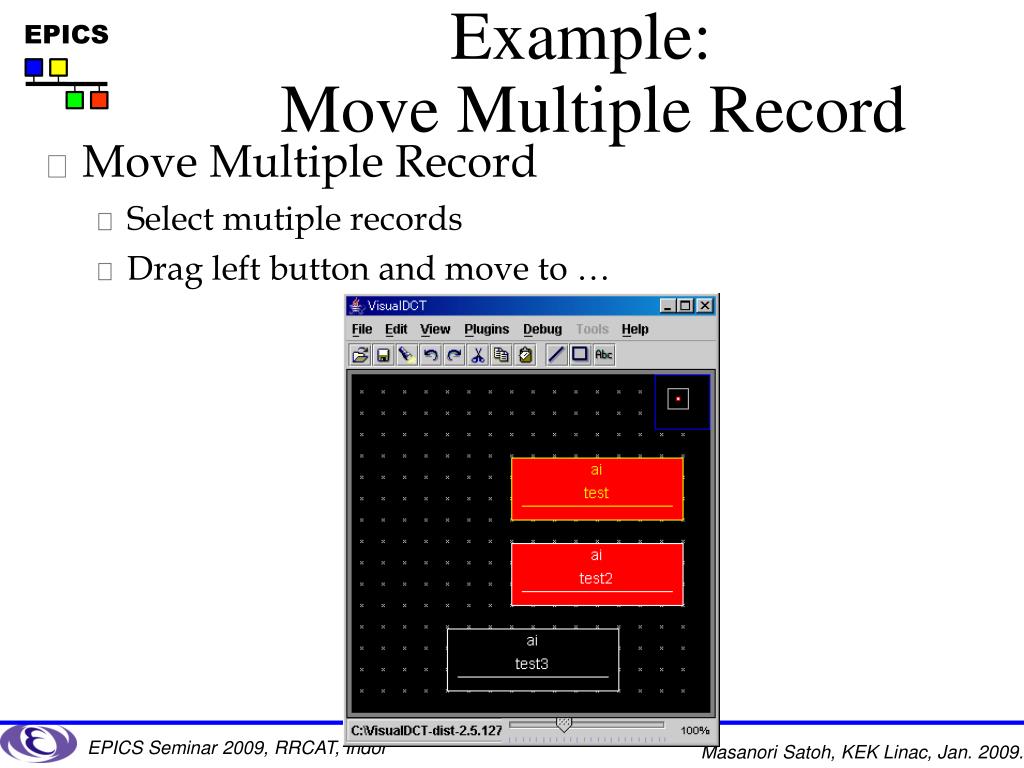 EPICS

Example:
Move Multiple Record

Move Multiple Record

Select mutiple records

Drag left button and move to …

VisualDCT

File Edit View Plugins Debug Tools Help

Abc

ai
test

ai
test2

ai
test3

C:\VisualDCT-dist-2.5.127

100%

EPICS Seminar 2009, RRCAT, Indor

Masanori Satoh, KEK Linac, Jan. 2009.